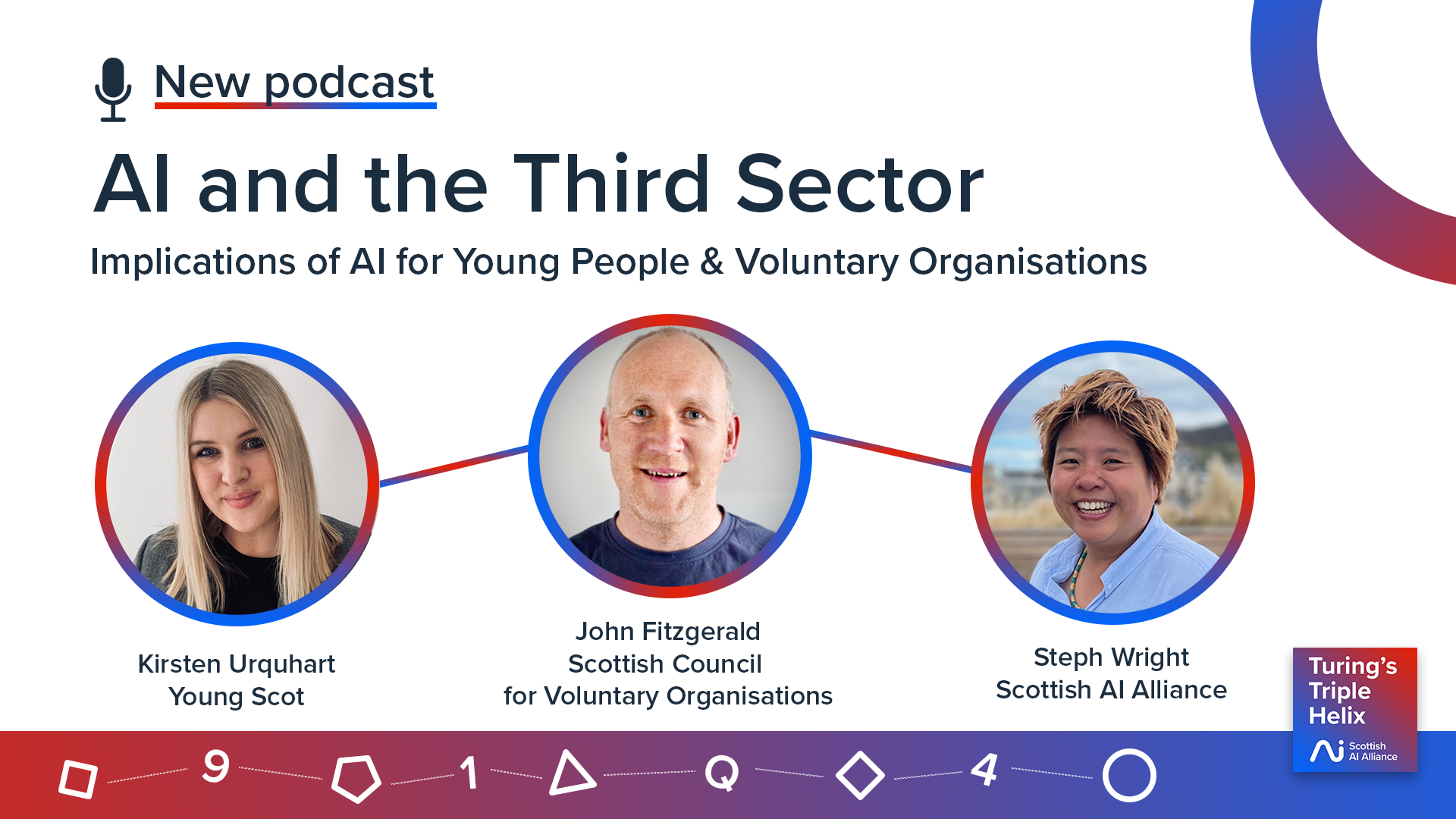 New podcast

AI and the Third Sector

Implications of AI for Young People & Voluntary Organisations

Kirsten Urquhart
Young Scot

John Fitzgerald
Scottish Council
for Voluntary Organisations

Steph Wright
Scottish AI Alliance

Turing's Triple Helix

Scottish AI Alliance

9 1 Q 4